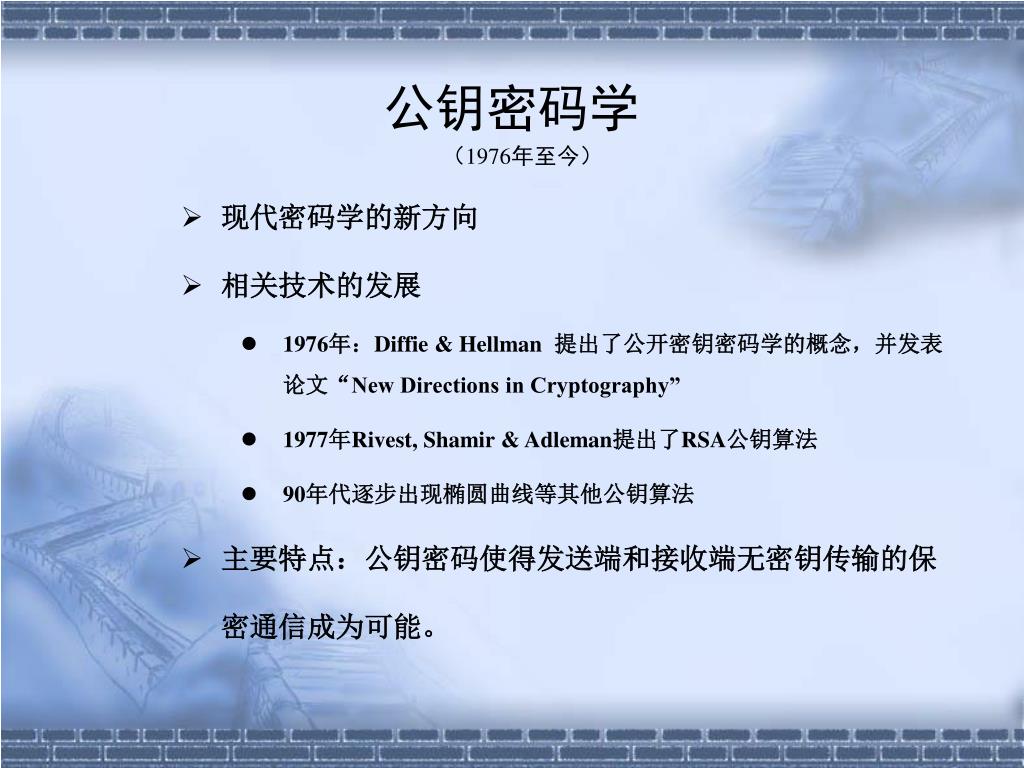 公钥密码学
（1976年至今）

➢ 现代密码学的新方向

➢ 相关技术的发展

● 1976年：Diffie & Hellman 提出了公开密钥密码学的概念，并发表论文“New Directions in Cryptography”

● 1977年Rivest, Shamir & Adleman提出了RSA公钥算法

● 90年代逐步出现椭圆曲线等其他公钥算法

➢ 主要特点：公钥密码使得发送端和接收端无密钥传输的保密通信成为可能。